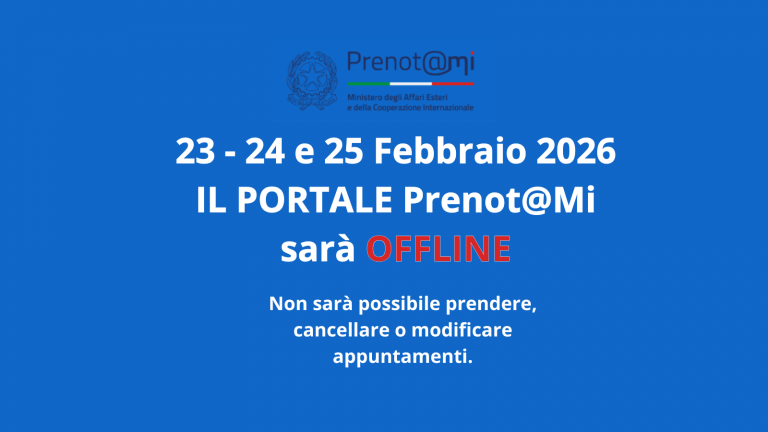 Prenot@mi
Ministero degli Affari Esteri
e della Cooperazione Internazionale

23 - 24 e 25 Febbraio 2026
IL PORTALE Prenot@Mi
sarà OFFLINE

Non sarà possibile prendere, cancellare o modificare appuntamenti.